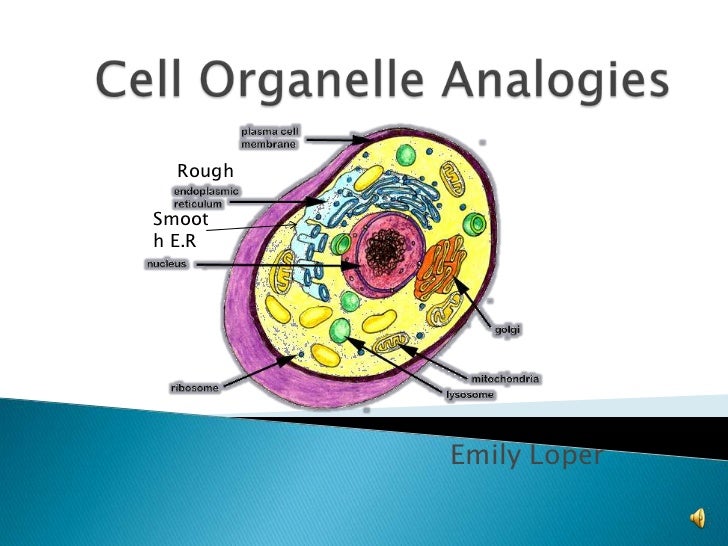 Cell Organelle Analogies

plasma cell membrane

Rough

endoplasmic reticulum

Smoot h E.R

nucleus

golgi

ribosome

mitochondria

lysosome

Emily Loper